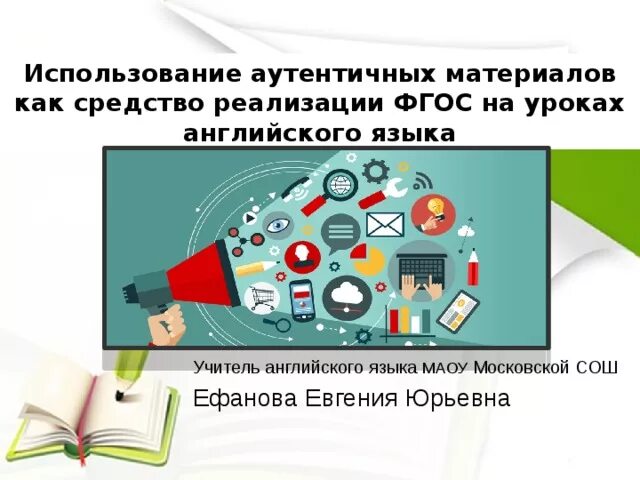 Использование аутентичных материалов как средство реализации ФГОС на уроках английского языка

Учитель английского языка МАОУ Московской СОШ

Ефанова Евгения Юрьевна